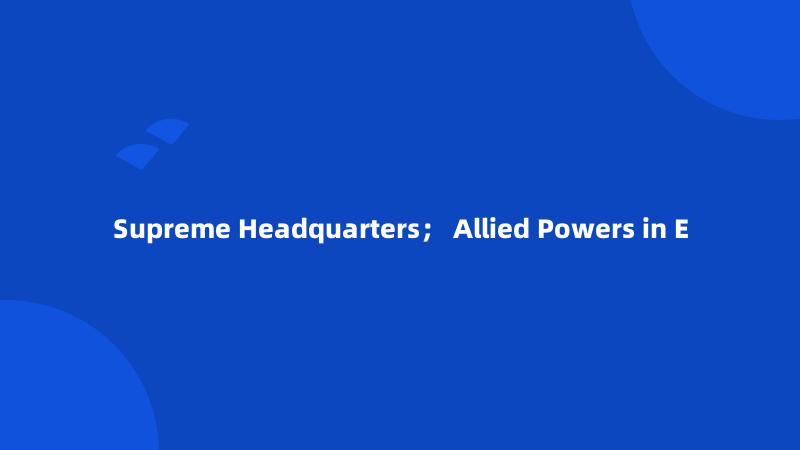 Supreme Headquarters； Allied Powers in E